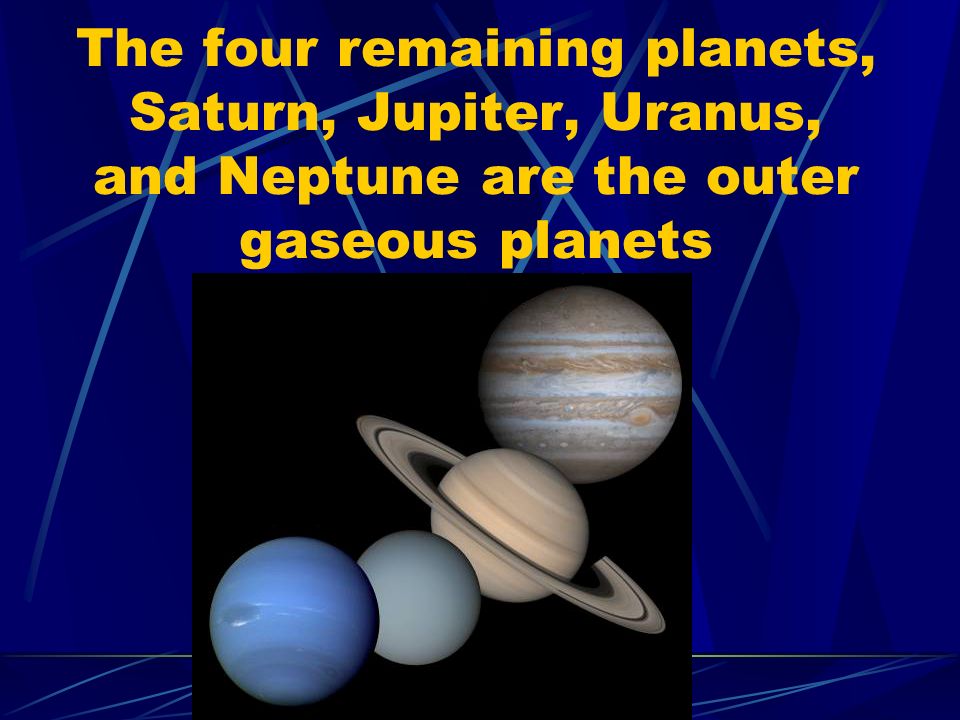 The four remaining planets, Saturn, Jupiter, Uranus, and Neptune are the outer gaseous planets